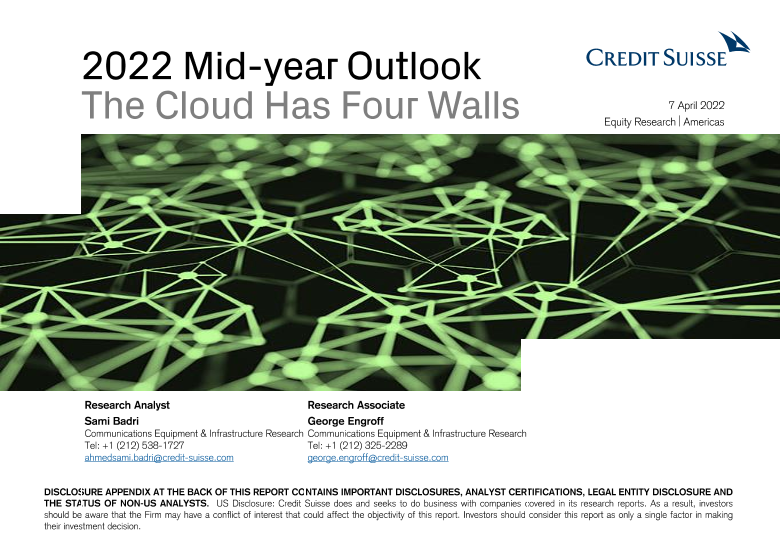 2022 Mid-year Outlook
The Cloud Has Four Walls

CREDIT SUISSE

7 April 2022
Equity Research | Americas

Research Analyst
Sami Badri
Communications Equipment & Infrastructure Research
Tel: +1 (212) 538-1727
ahmedsami.badri@credit-suisse.com

Research Associate
George Engroff
Communications Equipment & Infrastructure Research
Tel: +1 (212) 325-2289
george.engroff@credit-suisse.com

DISCLOSURE APPENDIX AT THE BACK OF THIS REPORT CONTAINS IMPORTANT DISCLOSURES, ANALYST CERTIFICATIONS, LEGAL ENTITY DISCLOSURE AND THE STATUS OF NON-US ANALYSTS. US Disclosure: Credit Suisse does and seeks to do business with companies covered in its research reports. As a result, investors should be aware that the Firm may have a conflict of interest that could affect the objectivity of this report. Investors should consider this report as only a single factor in making their investment decision.